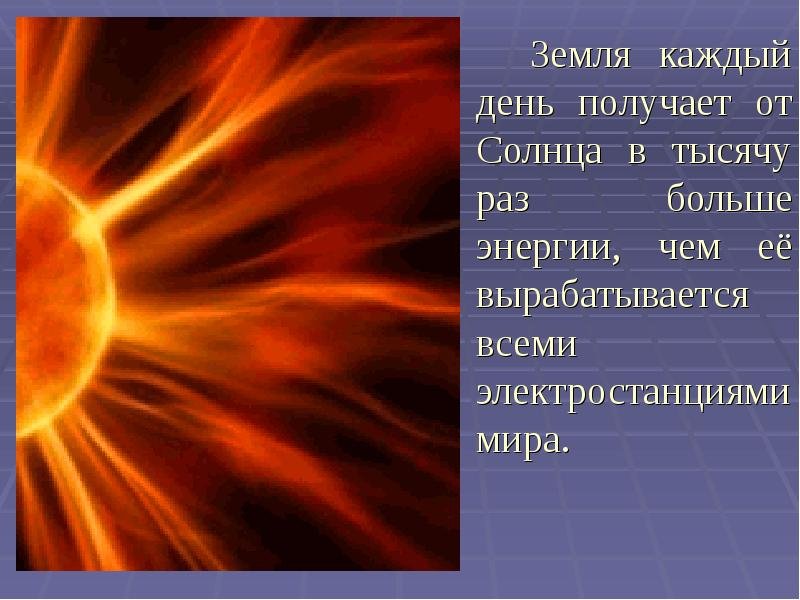 Земля каждый день получает от Солнца в тысячу раз больше энергии, чем её вырабатывается всеми электростанциями мира.